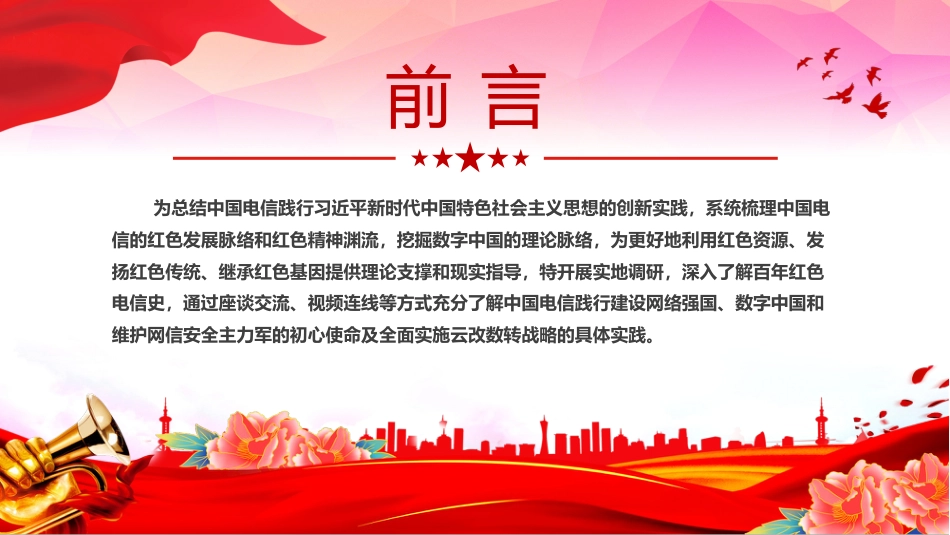 前言

为总结中国电信践行习近平新时代中国特色社会主义思想的创新实践，系统梳理中国电信的红色发展脉络和红色精神渊流，挖掘数字中国的理论脉络，为更好地利用红色资源、发扬红色传统、继承红色基因提供理论支撑和现实指导，特开展实地调研，深入了解百年红色电信史，通过座谈交流、视频连线等方式充分了解中国电信践行建设网络强国、数字中国和维护网信安全主力军的初心使命及全面实施云改数转战略的具体实践。